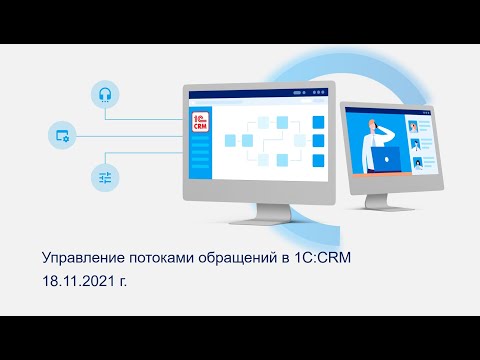 1С CRM

Управление потоками обращений в 1С:CRM
18.11.2021 г.